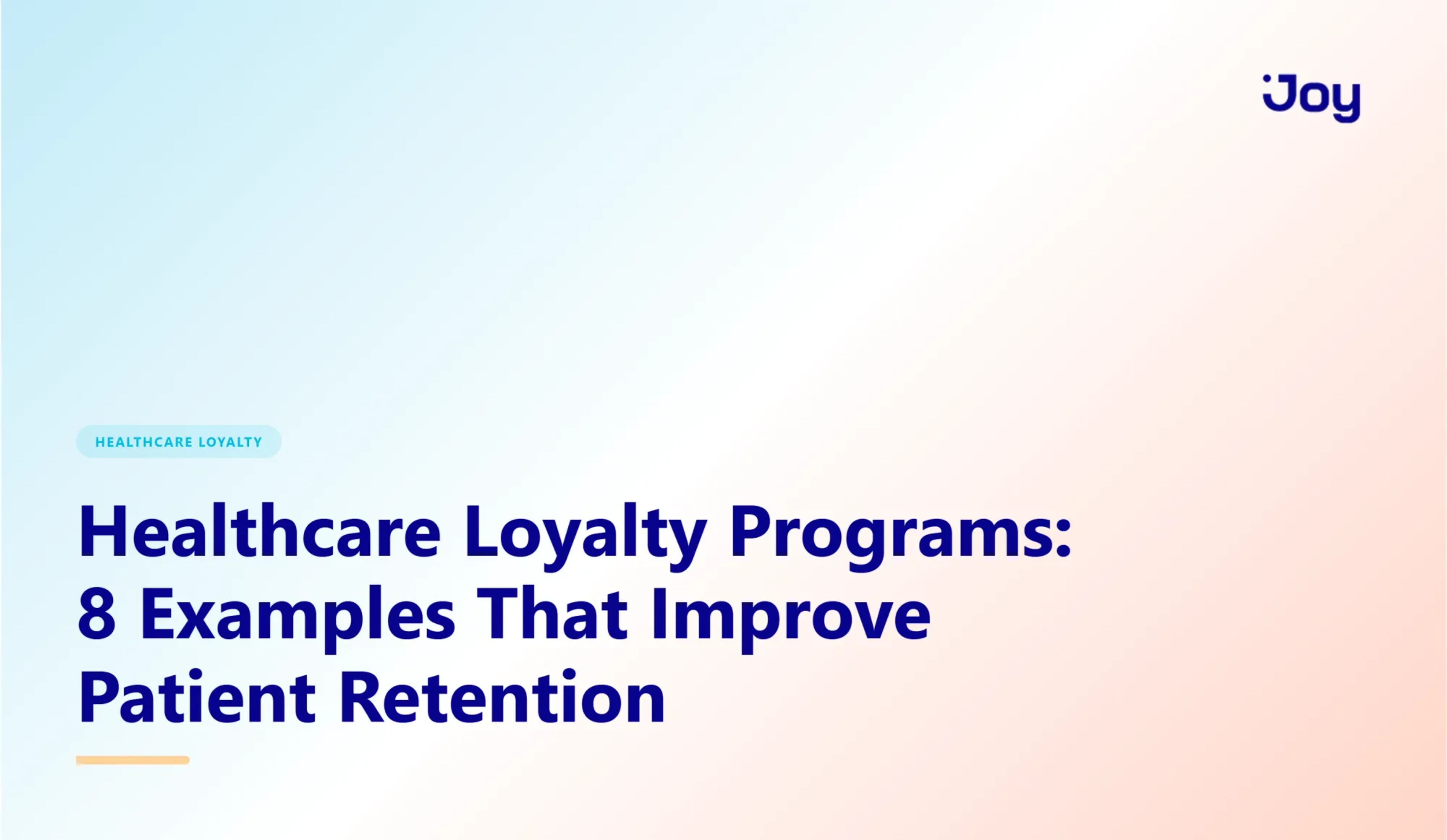 Joy

HEALTHCARE LOYALTY

Healthcare Loyalty Programs: 8 Examples That Improve Patient Retention